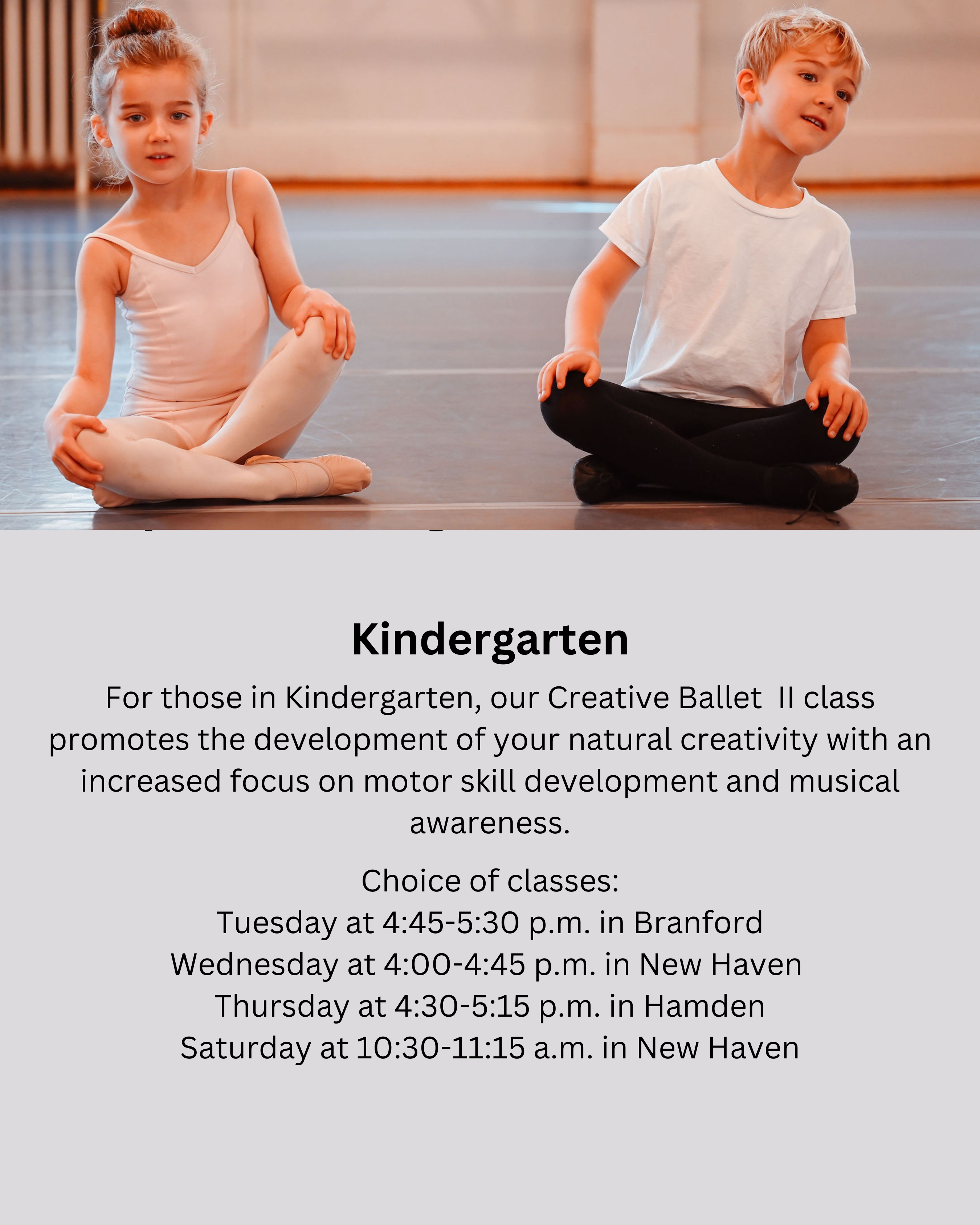 Kindergarten

For those in Kindergarten, our Creative Ballet II class promotes the development of your natural creativity with an increased focus on motor skill development and musical awareness.

Choice of classes:
Tuesday at 4:45-5:30 p.m. in Branford
Wednesday at 4:00-4:45 p.m. in New Haven
Thursday at 4:30-5:15 p.m. in Hamden
Saturday at 10:30-11:15 a.m. in New Haven